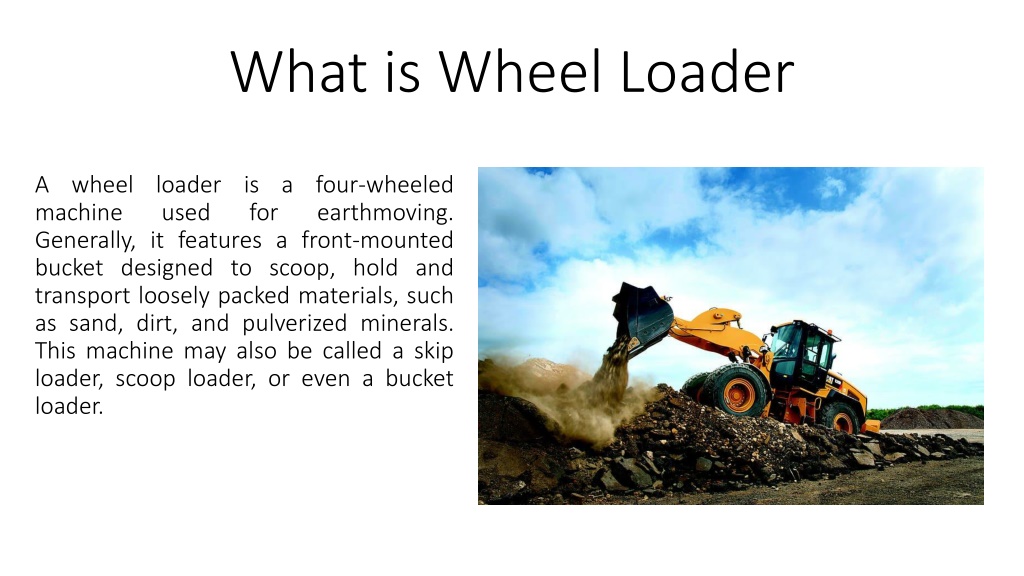 What is Wheel Loader

A wheel loader is a four-wheeled machine used for earthmoving. Generally, it features a front-mounted bucket designed to scoop, hold and transport loosely packed materials, such as sand, dirt, and pulverized minerals. This machine may also be called a skip loader, scoop loader, or even a bucket loader.